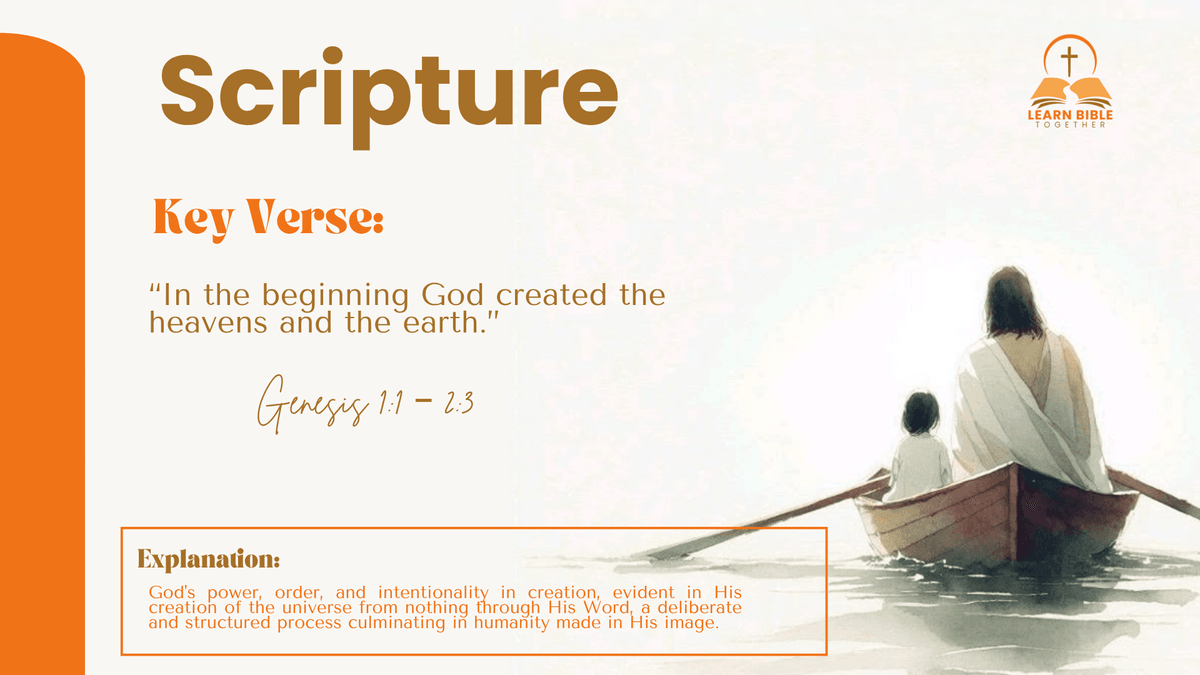 Scripture

LEARN BIBLE
TOGETHER

Key Verse:

“In the beginning God created the heavens and the earth."

Genesis 1:1 – 2:3

Explanation:

God's power, order, and intentionality in creation, evident in His creation of the universe from nothing through His Word, a deliberate and structured process culminating in humanity made in His image.